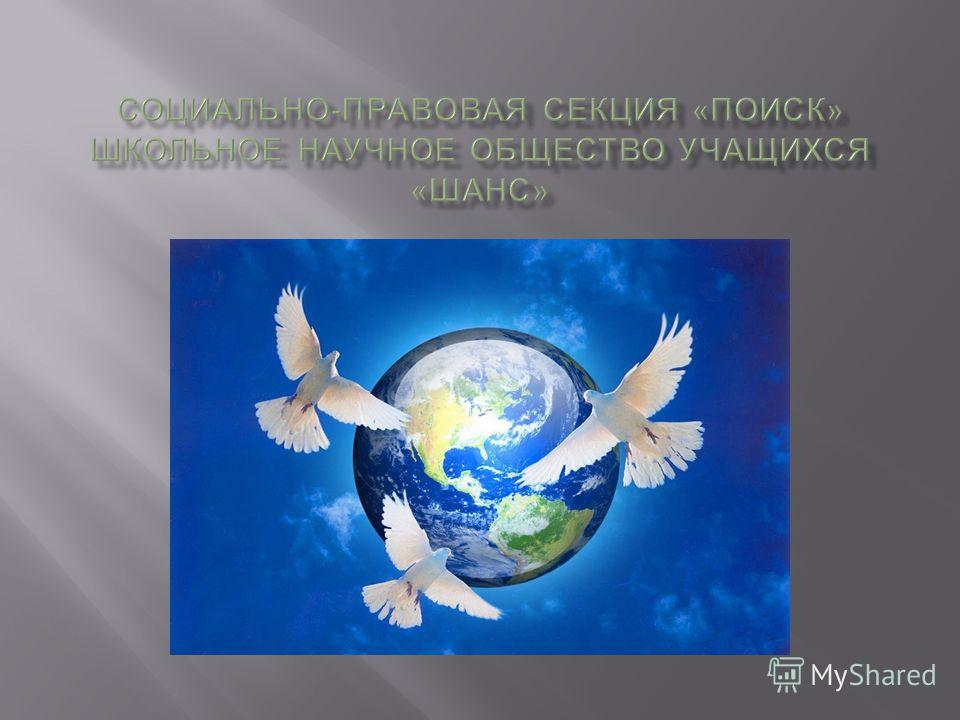 СОЦИАЛЬНО-ПРАВОВАЯ СЕКЦИЯ «ПОИСК» ШКОЛЬНОЕ НАУЧНОЕ ОБЩЕСТВО УЧАЩИХСЯ «ШАНС»

MyShared